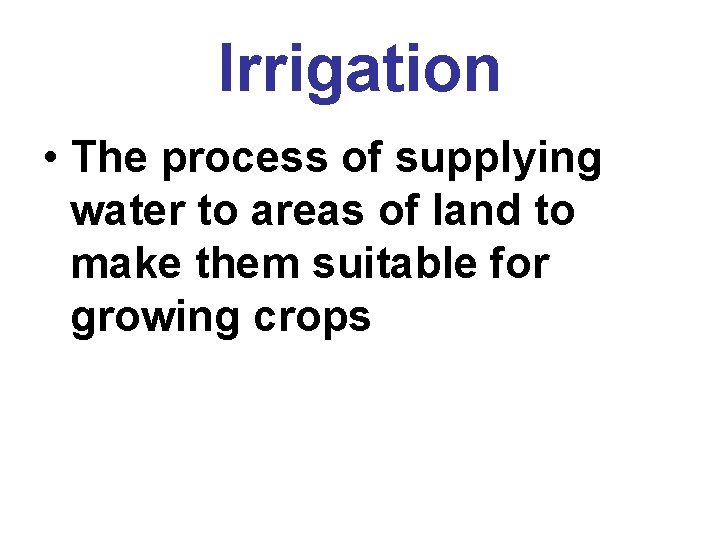 Irrigation

• The process of supplying water to areas of land to make them suitable for growing crops